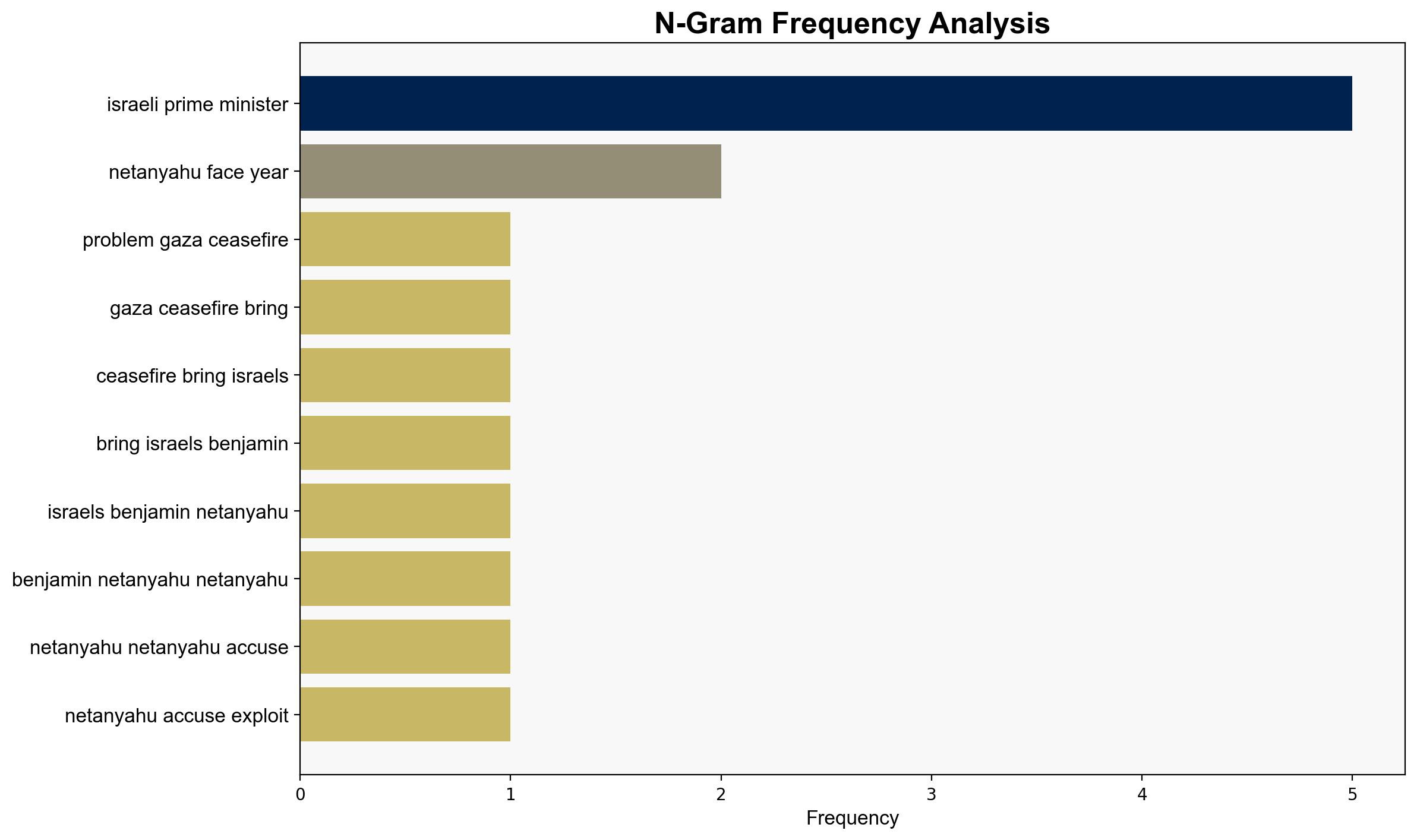 N-Gram Frequency Analysis

israeli prime minister
netanyahu face year
problem gaza ceasefire
gaza ceasefire bring
ceasefire bring israels
bring israels benjamin
israels benjamin netanyahu
benjamin netanyahu netanyahu
netanyahu netanyahu accuse
netanyahu accuse exploit

0 1 2 3 4 5
Frequency